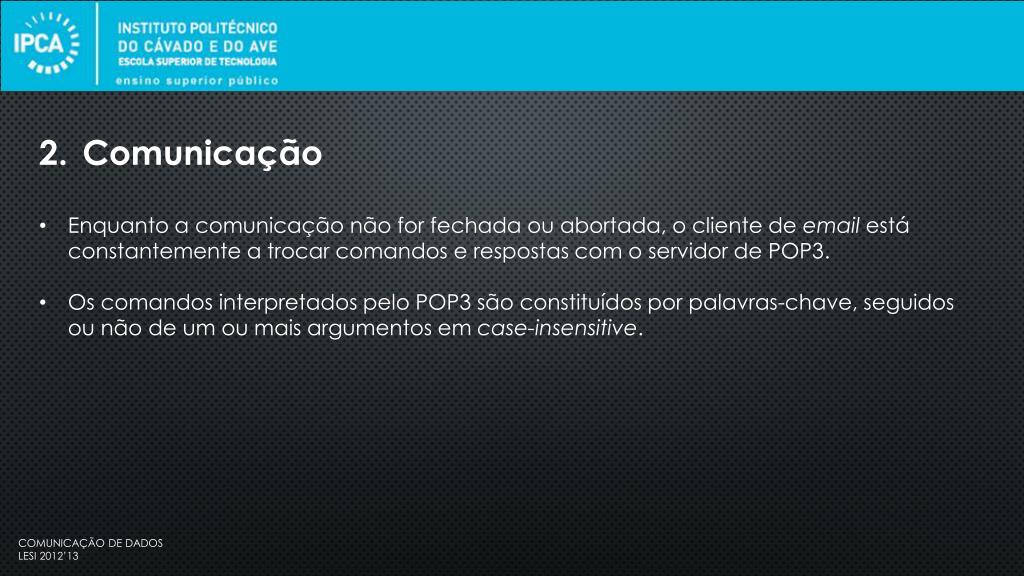 IPCA

INSTITUTO POLITÉCNICO DO CÁVADO E DO AVE
ESCOLA SUPERIOR DE TECNOLOGIA
ensino superior público

2. Comunicação

• Enquanto a comunicação não for fechada ou abortada, o cliente de email está constantemente a trocar comandos e respostas com o servidor de POP3.

• Os comandos interpretados pelo POP3 são constituídos por palavras-chave, seguidos ou não de um ou mais argumentos em case-insensitive.

COMUNICAÇÃO DE DADOS
LESI 2012'13